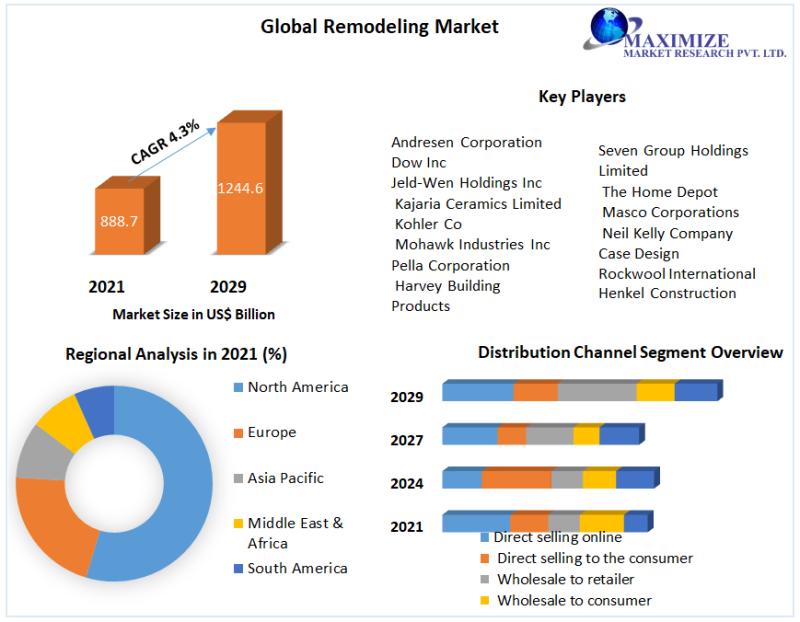 Global Remodeling Market

MAXIMIZE
MARKET RESEARCH PVT. LTD.

CAGR 4.3%

888.7

1244.6

2021

2029

Market Size in US$ Billion

Key Players

Andresen Corporation
Dow Inc
Jeld-Wen Holdings Inc
Kajaria Ceramics Limited
Kohler Co
Mohawk Industries Inc
Pella Corporation
Harvey Building Products

Seven Group Holdings Limited
The Home Depot
Masco Corporations
Neil Kelly Company
Case Design
Rockwool International
Henkel Construction

Regional Analysis in 2021 (%)

North America
Europe
Asia Pacific
Middle East & Africa
South America

Distribution Channel Segment Overview

2029
2027
2024
2021

Direct selling online
Direct selling to the consumer
Wholesale to retailer
Wholesale to consumer